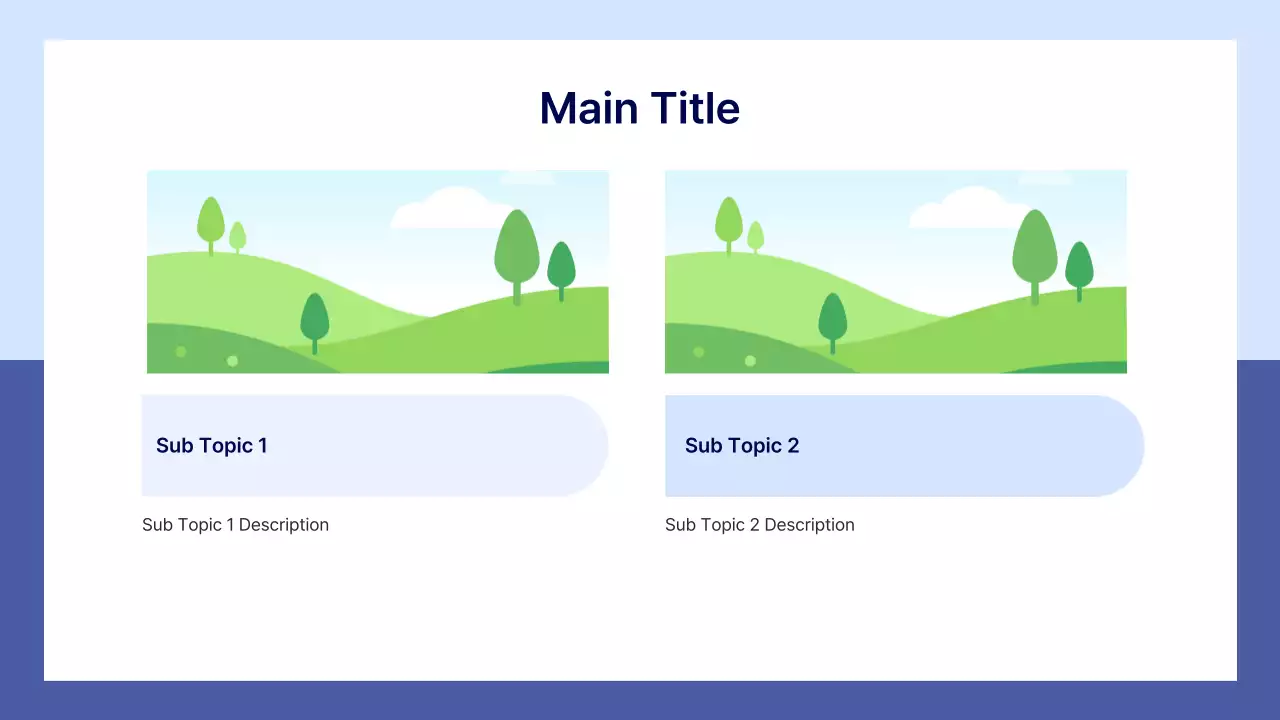 Main Title

Sub Topic 1

Sub Topic 1 Description

Sub Topic 2

Sub Topic 2 Description